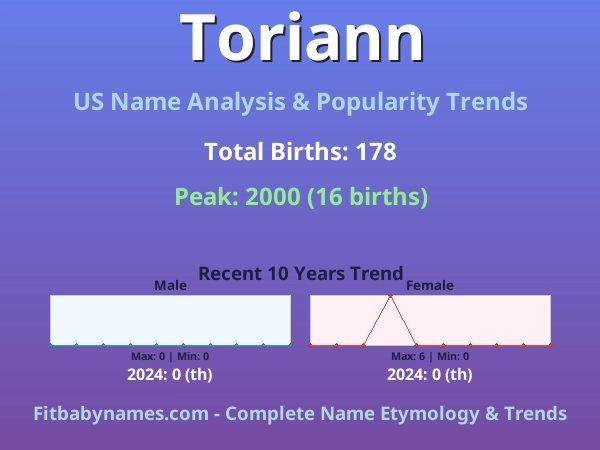 Toriann

US Name Analysis & Popularity Trends

Total Births: 178

Peak: 2000 (16 births)

Recent 10 Years Trend

Male

Max: 0 | Min: 0

2024: 0 (th)

Female

Max: 6 | Min: 0

2024: 0 (th)

Fitbabynames.com - Complete Name Etymology & Trends